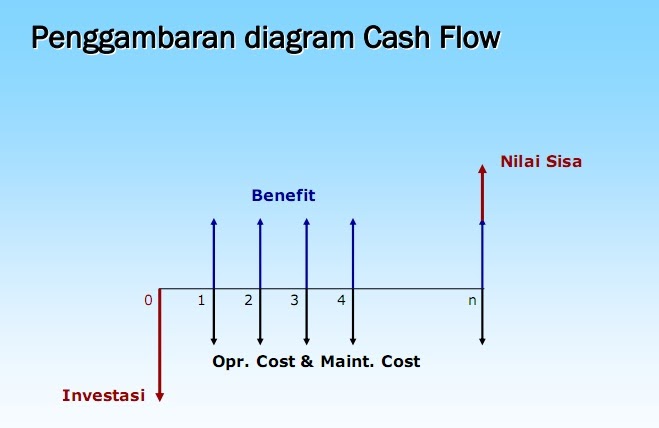 Penggambaran diagram Cash Flow

Nilai Sisa

Benefit

0
1
2
3
4
n

Opr. Cost & Maint. Cost

Investasi